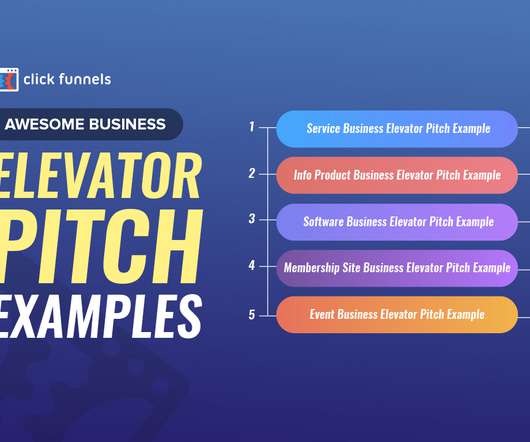 click funnels

AWESOME BUSINESS
ELEVATOR
PITCH
EXAMPLES

1 Service Business Elevator Pitch Example
2 Info Product Business Elevator Pitch Example
3 Software Business Elevator Pitch Example
4 Membership Site Business Elevator Pitch Example
5 Event Business Elevator Pitch Example